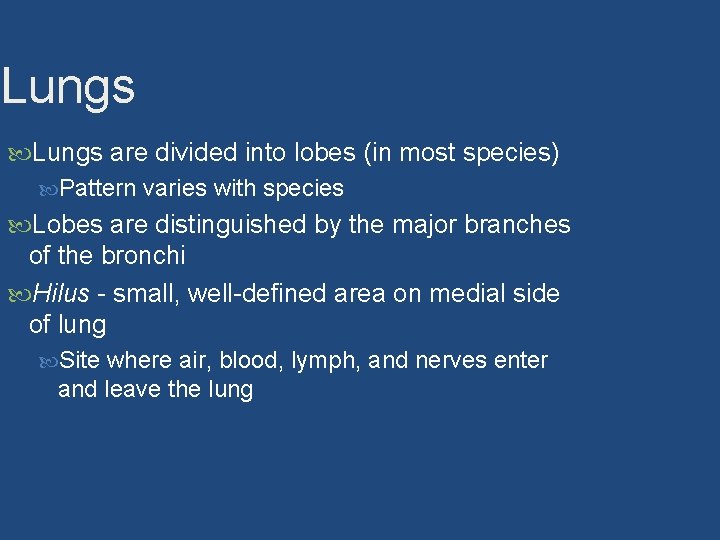 Lungs

Lungs are divided into lobes (in most species)

Pattern varies with species

Lobes are distinguished by the major branches of the bronchi

Hilus - small, well-defined area on medial side of lung

Site where air, blood, lymph, and nerves enter and leave the lung